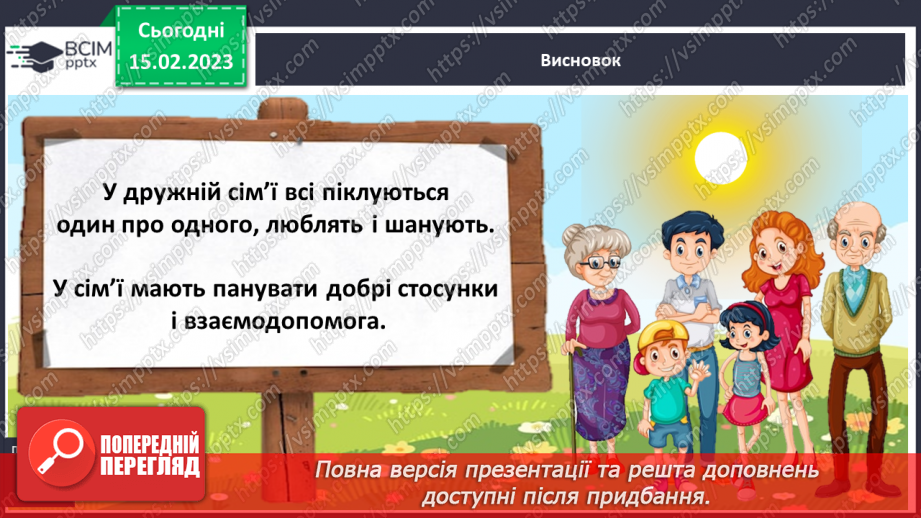 ВСІМ pptx

Сьогодні 15.02.2023

Висновок

У дружній сім'ї всі піклуються один про одного, люблять і шанують.

У сім'ї мають панувати добрі стосунки і взаємодопомога.

ПОПЕРЕДНІЙ ПЕРЕГЛЯД

Повна версія презентації та решта доповнень доступні після придбання.

https://vsimpptx.com